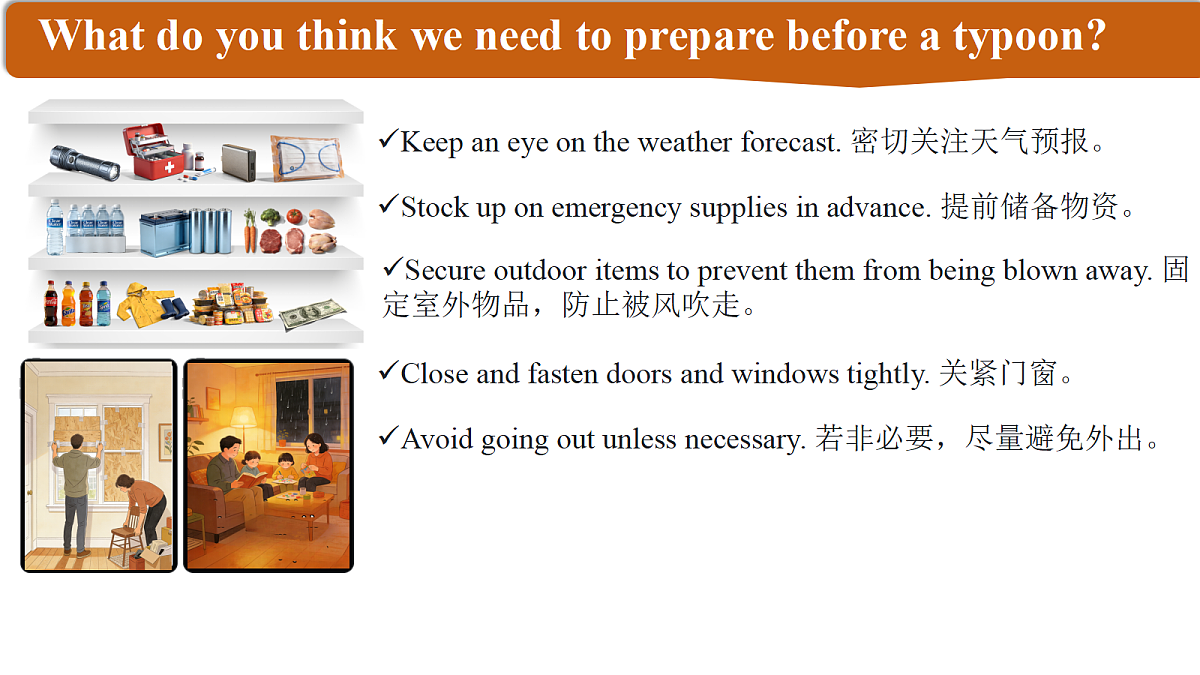 What do you think we need to prepare before a typoon?

✓Keep an eye on the weather forecast. 密切关注天气预报。

✓Stock up on emergency supplies in advance. 提前储备物资。

✓Secure outdoor items to prevent them from being blown away. 固定室外物品，防止被风吹走。

✓Close and fasten doors and windows tightly. 关紧门窗。

✓Avoid going out unless necessary. 若非必要，尽量避免外出。